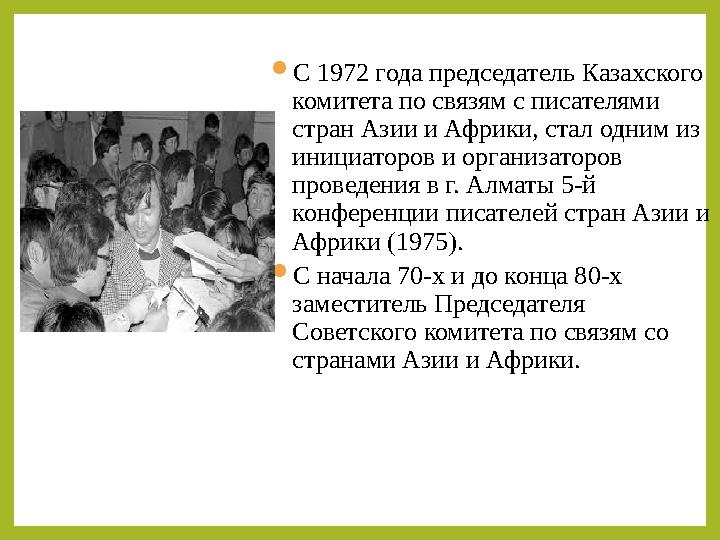 С 1972 года председатель Казахского комитета по связям с писателями стран Азии и Африки, стал одним из инициаторов и организаторов проведения в г. Алматы 5-й конференции писателей стран Азии и Африки (1975).

С начала 70-х и до конца 80-х заместитель Председателя Советского комитета по связям со странами Азии и Африки.